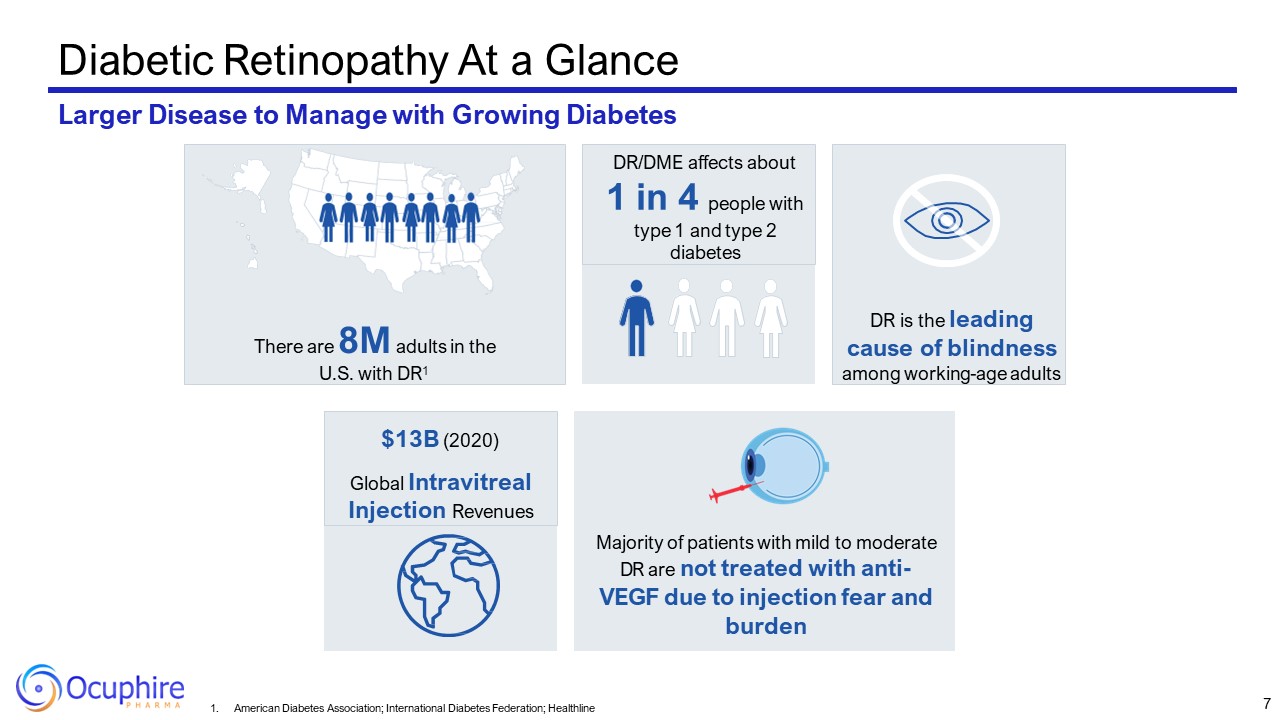 Diabetic Retinopathy At a Glance

Larger Disease to Manage with Growing Diabetes

There are 8M adults in the U.S. with DR$^1$

DR/DME affects about 1 in 4 people with type 1 and type 2 diabetes

DR is the leading cause of blindness among working-age adults

$13B (2020)

Global Intravitreal Injection Revenues

Majority of patients with mild to moderate DR are not treated with anti-VEGF due to injection fear and burden

Ocuphire PHARMA

1. American Diabetes Association; International Diabetes Federation; Healthline

7